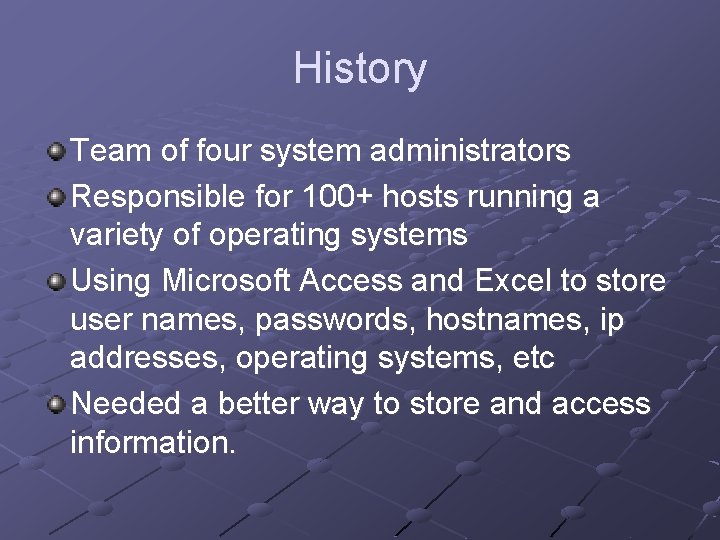 History

Team of four system administrators

Responsible for 100+ hosts running a variety of operating systems

Using Microsoft Access and Excel to store user names, passwords, hostnames, ip addresses, operating systems, etc

Needed a better way to store and access information.